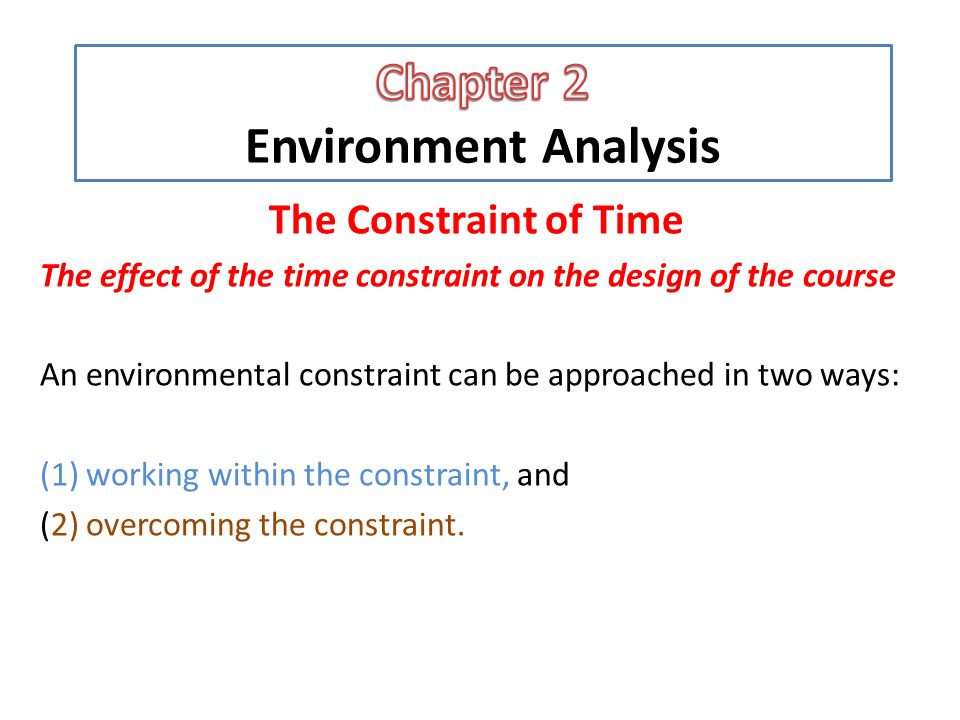 Chapter 2
Environment Analysis

The Constraint of Time

The effect of the time constraint on the design of the course

An environmental constraint can be approached in two ways:

(1) working within the constraint, and
(2) overcoming the constraint.